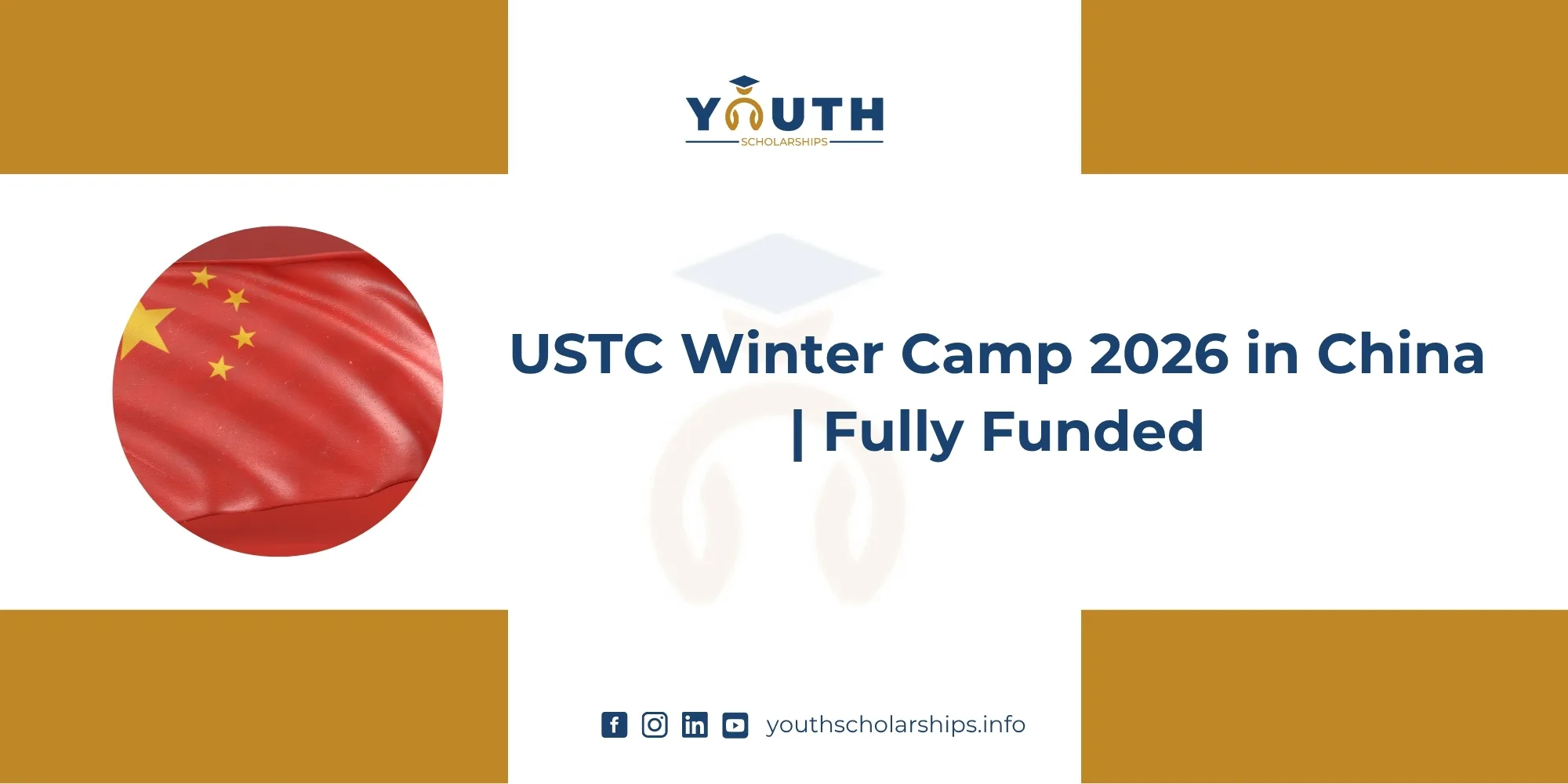 YOUTH
SCHOLARSHIPS

USTC Winter Camp 2026 in China | Fully Funded

youthscholarships.info